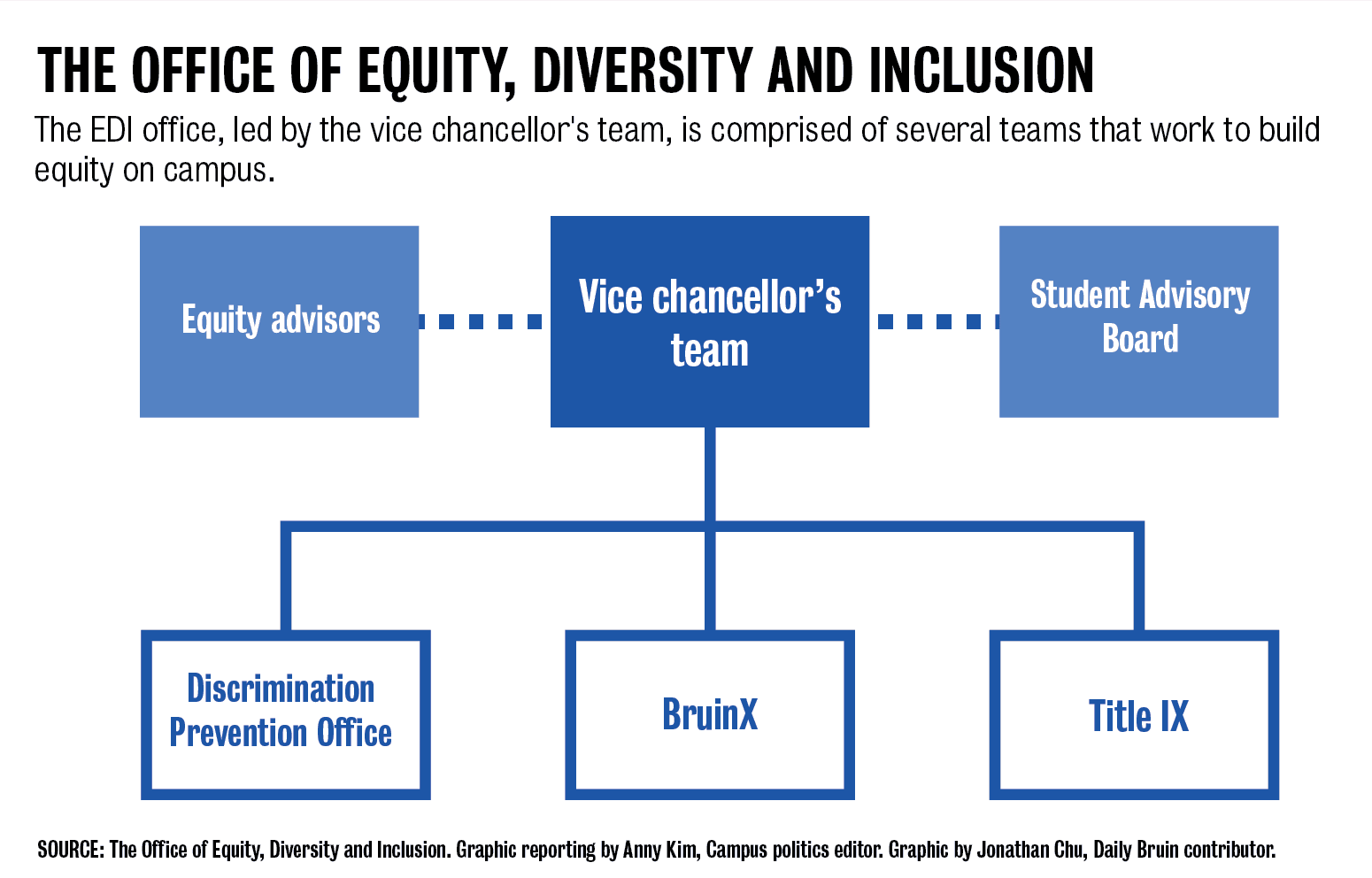 THE OFFICE OF EQUITY, DIVERSITY AND INCLUSION

The EDI office, led by the vice chancellor's team, is comprised of several teams that work to build equity on campus.

Equity advisors

Vice chancellor's team

Student Advisory Board

Discrimination Prevention Office

BruinX

Title IX

SOURCE: The Office of Equity, Diversity and Inclusion. Graphic reporting by Anny Kim, Campus politics editor. Graphic by Jonathan Chu, Daily Bruin contributor.